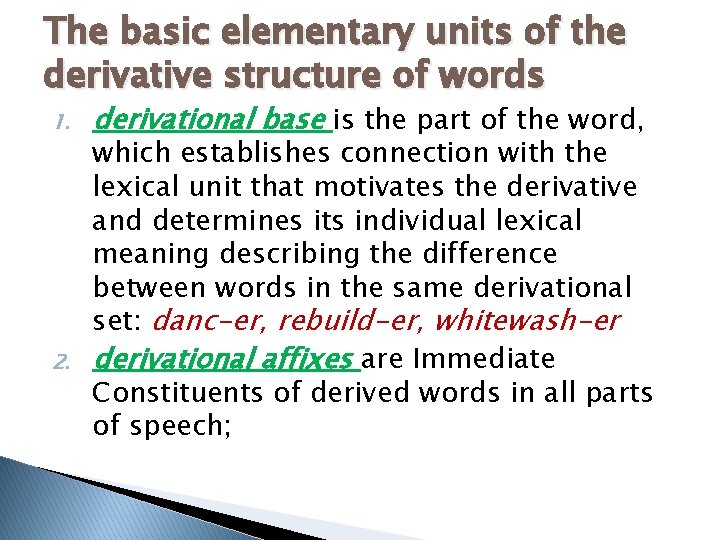 The basic elementary units of the derivative structure of words

1. derivational base is the part of the word, which establishes connection with the lexical unit that motivates the derivative and determines its individual lexical meaning describing the difference between words in the same derivational set: danc-er, rebuild-er, whitewash-er

2. derivational affixes are Immediate Constituents of derived words in all parts of speech;